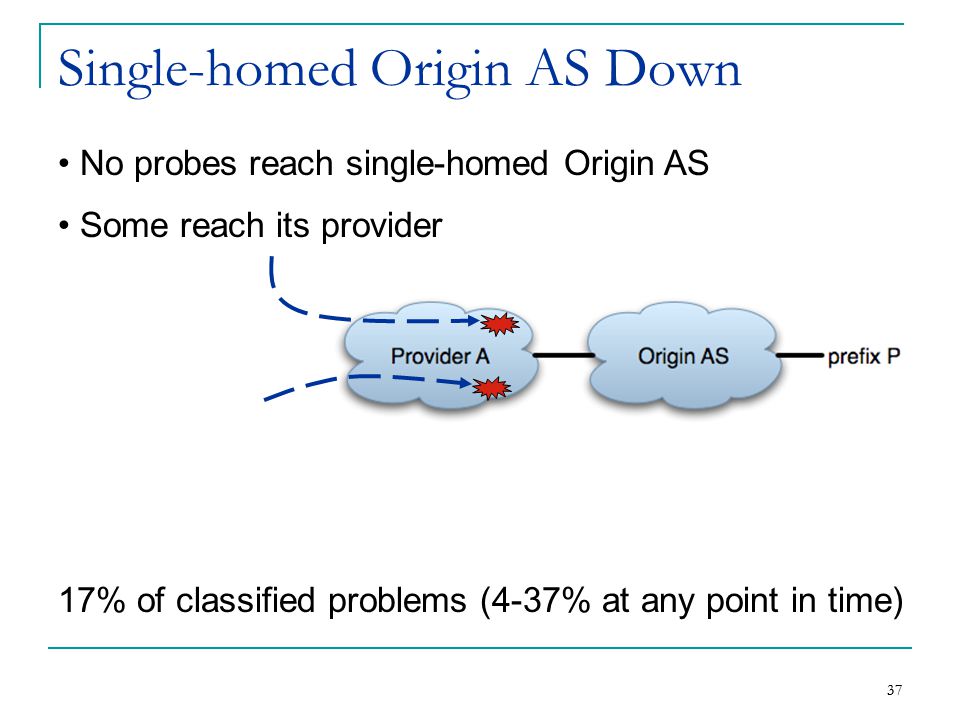 Single-homed Origin AS Down

• No probes reach single-homed Origin AS

• Some reach its provider

Provider A

Origin AS

prefix P

17% of classified problems (4-37% at any point in time)

37